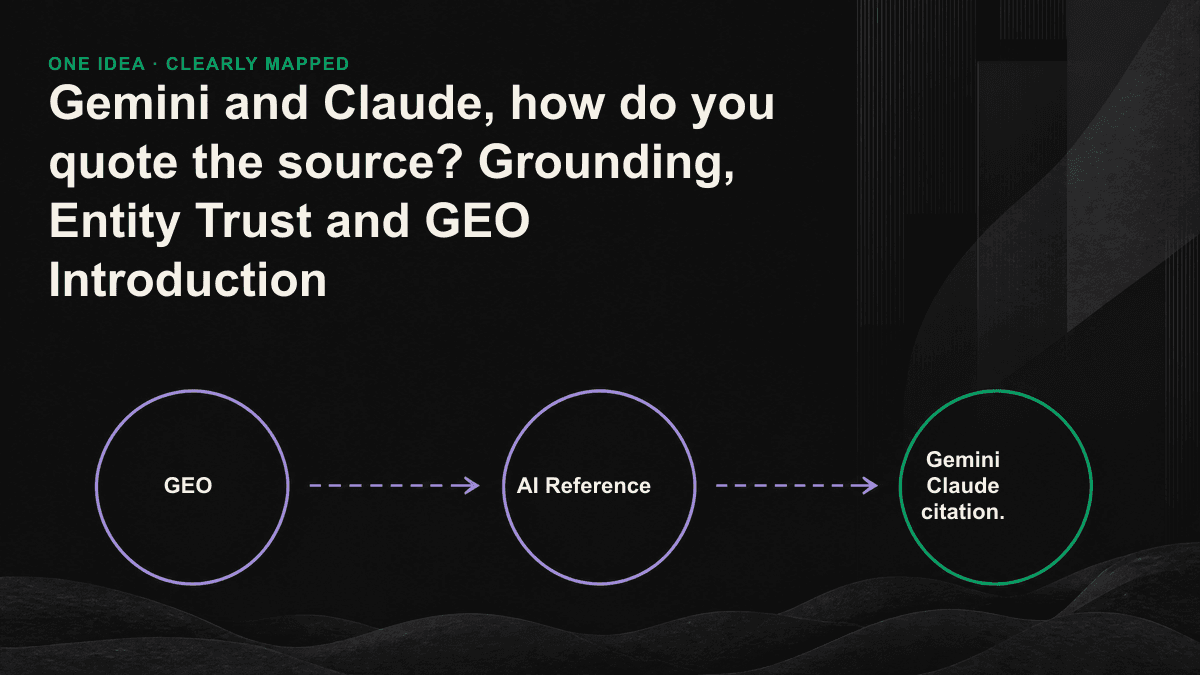 ONE IDEA · CLEARLY MAPPED

Gemini and Claude, how do you quote the source? Grounding, Entity Trust and GEO Introduction

GEO

AI Reference

Gemini Claude citation.